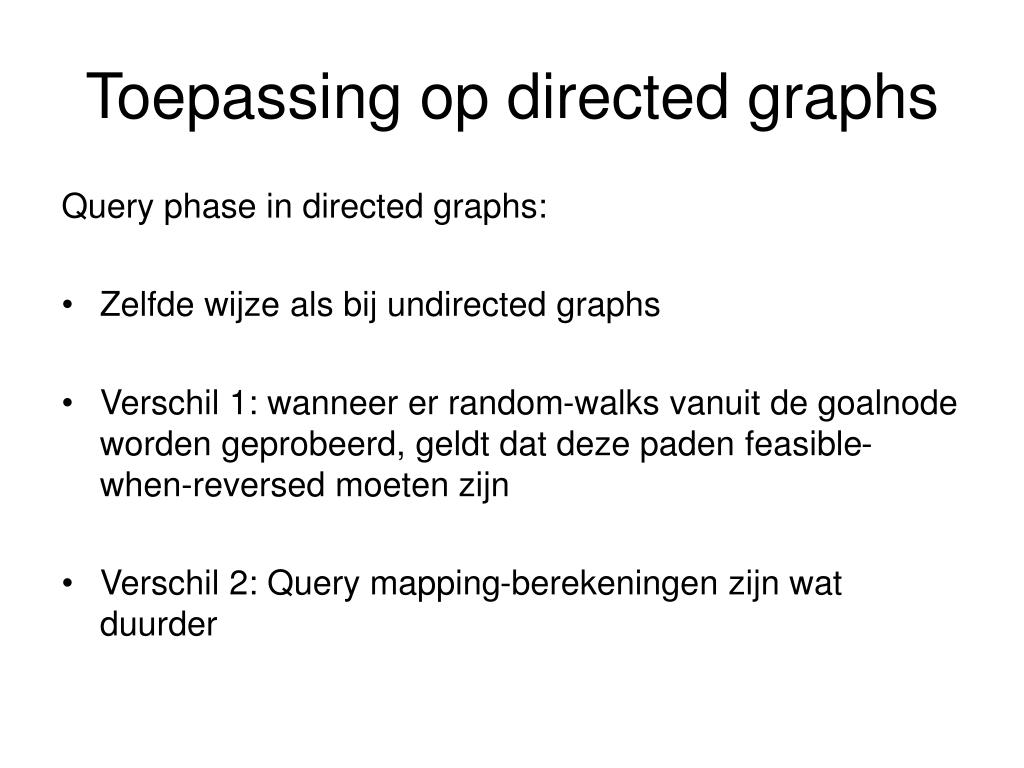 Toepassing op directed graphs

Query phase in directed graphs:

• Zelfde wijze als bij undirected graphs

• Verschil 1: wanneer er random-walks vanuit de goalnode worden geprobeerd, geldt dat deze paden feasible-when-reversed moeten zijn

• Verschil 2: Query mapping-berekeningen zijn wat duurder